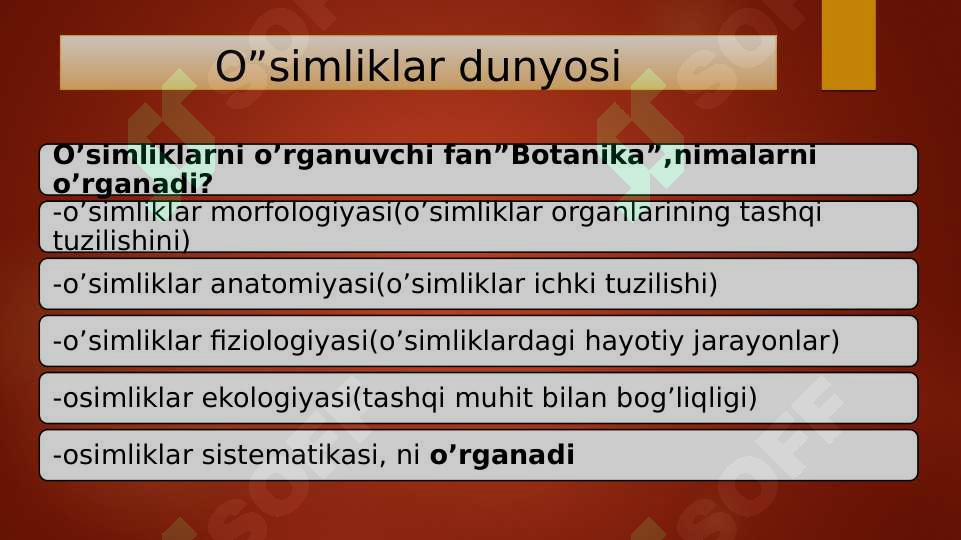 O”simliklar dunyosi

O’simliklarni o’rganuvchi fan”Botanika”,nimalarni o’rganadi?

-o’simliklar morfologiyasi(o’simliklar organlarining tashqi tuzilishini)

-o’simliklar anatomiyasi(o’simliklar ichki tuzilishi)

-o’simliklar fiziologiyasi(o’simliklardagi hayotiy jarayonlar)

-osimliklar ekologiyasi(tashqi muhit bilan bog’liqligi)

-osimliklar sistematikasi, ni o’rganadi

SOFF SOFF SOFF SOFF SOFF